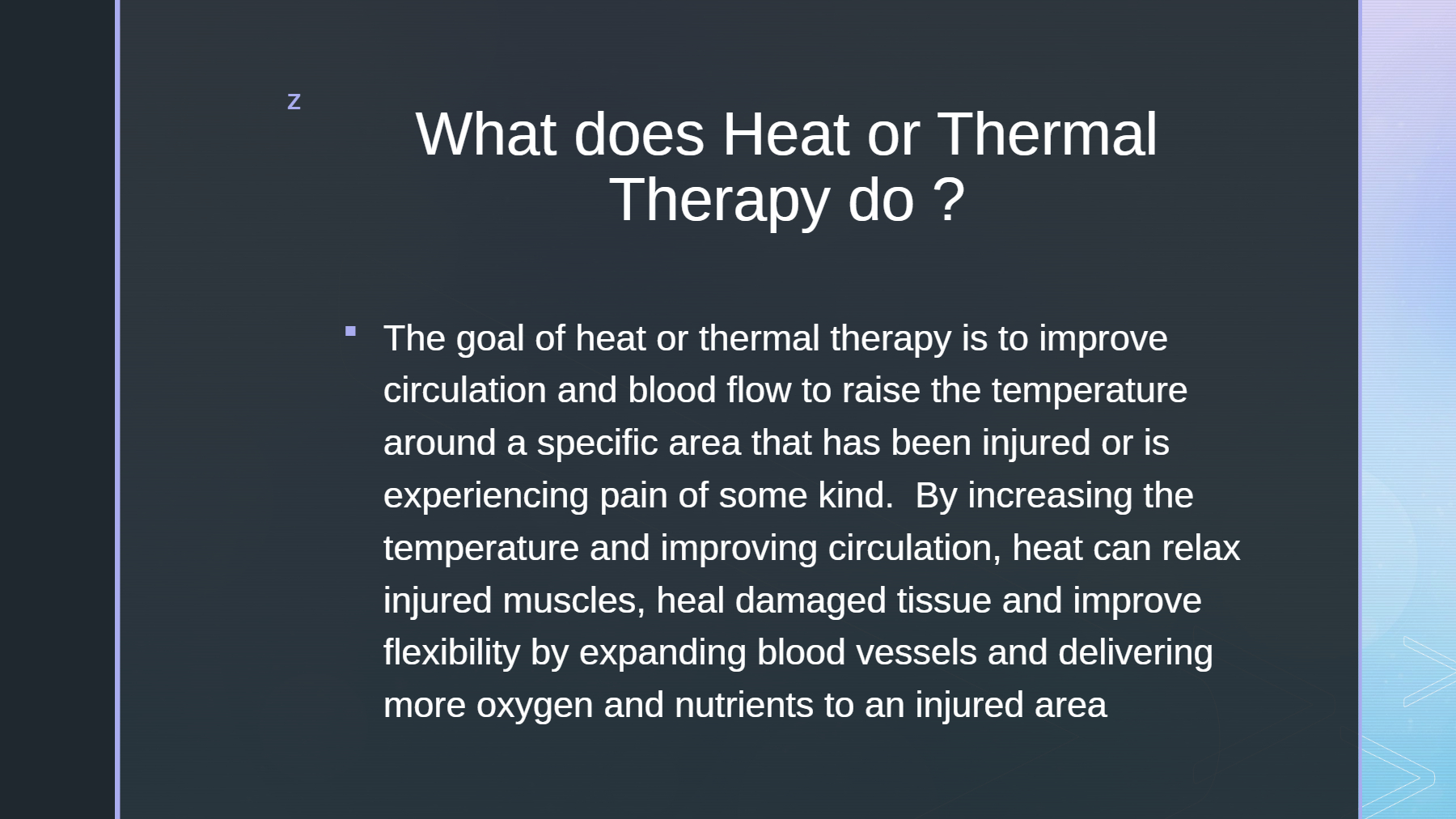 z

What does Heat or Thermal Therapy do ?

▪ The goal of heat or thermal therapy is to improve circulation and blood flow to raise the temperature around a specific area that has been injured or is experiencing pain of some kind.  By increasing the temperature and improving circulation, heat can relax injured muscles, heal damaged tissue and improve flexibility by expanding blood vessels and delivering more oxygen and nutrients to an injured area